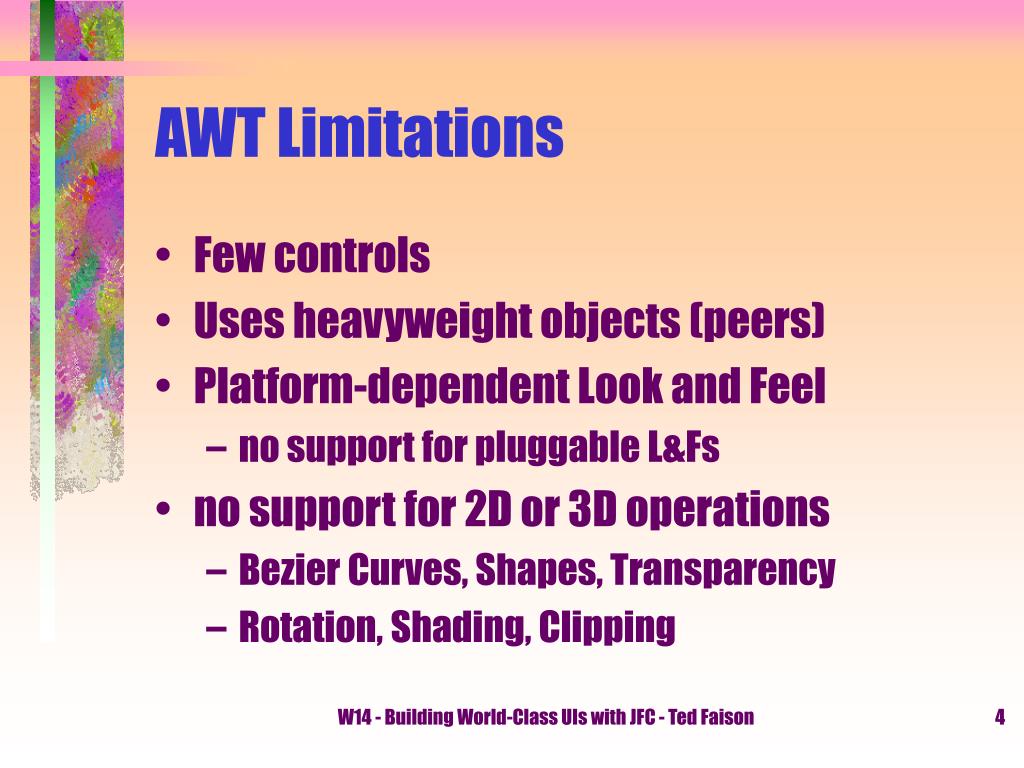 AWT Limitations

• Few controls
• Uses heavyweight objects (peers)
• Platform-dependent Look and Feel
  – no support for pluggable L&Fs
• no support for 2D or 3D operations
  – Bezier Curves, Shapes, Transparency
  – Rotation, Shading, Clipping

W14 - Building World-Class UIs with JFC - Ted Faison

4